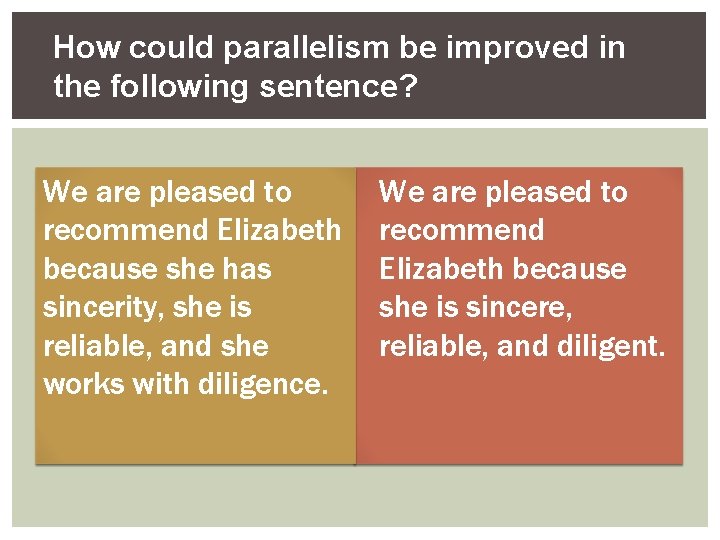 How could parallelism be improved in the following sentence?

We are pleased to recommend Elizabeth because she has sincerity, she is reliable, and she works with diligence.

We are pleased to recommend Elizabeth because she is sincere, reliable, and diligent.